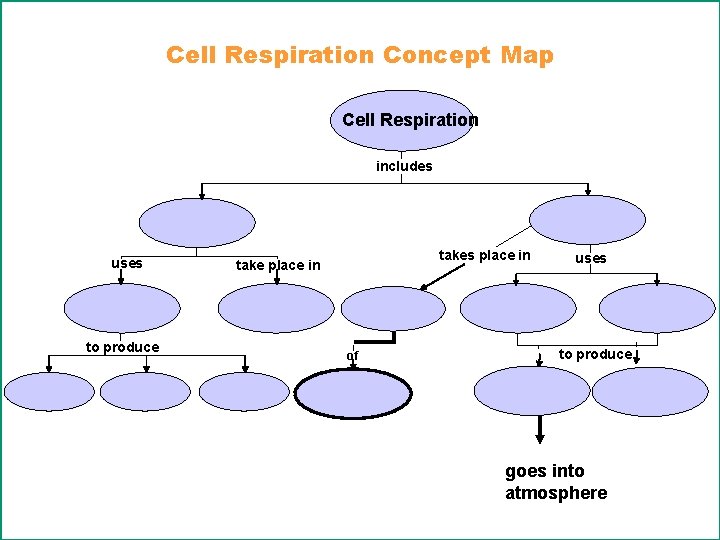 Cell Respiration Concept Map

Cell Respiration

includes

uses

take place in

takes place in

uses

to produce

of

to produce

goes into atmosphere